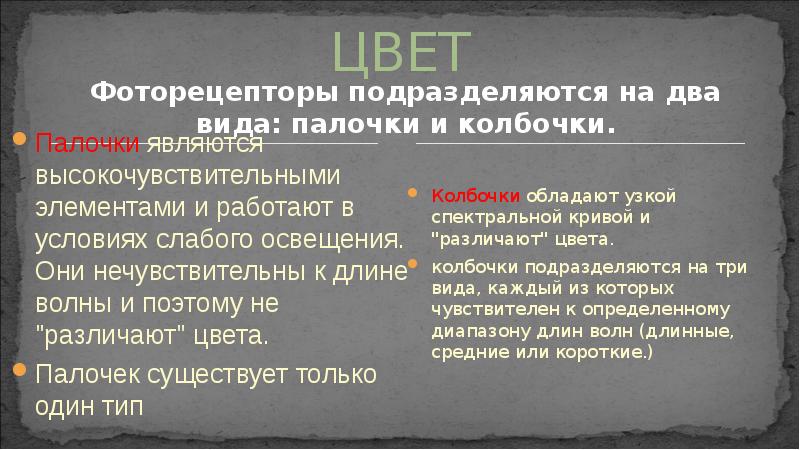 ЦВЕТ

Фоторецепторы подразделяются на два вида: палочки и колбочки.

Палочки являются высокочувствительными элементами и работают в условиях слабого освещения. Они нечувствительны к длине волны и поэтому не "различают" цвета.

Палочек существует только один тип

Колбочки обладают узкой спектральной кривой и "различают" цвета.

колбочки подразделяются на три вида, каждый из которых чувствителен к определенному диапазону длин волн (длинные, средние или короткие.)